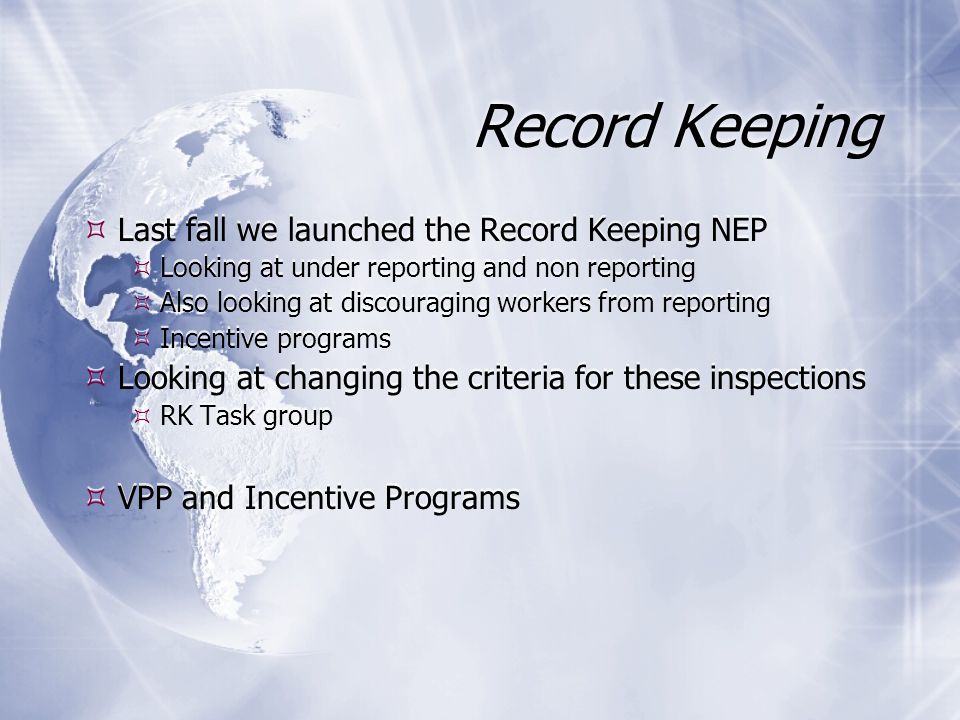 Record Keeping

Last fall we launched the Record Keeping NEP

Looking at under reporting and non reporting

Also looking at discouraging workers from reporting

Incentive programs

Looking at changing the criteria for these inspections

RK Task group

VPP and Incentive Programs